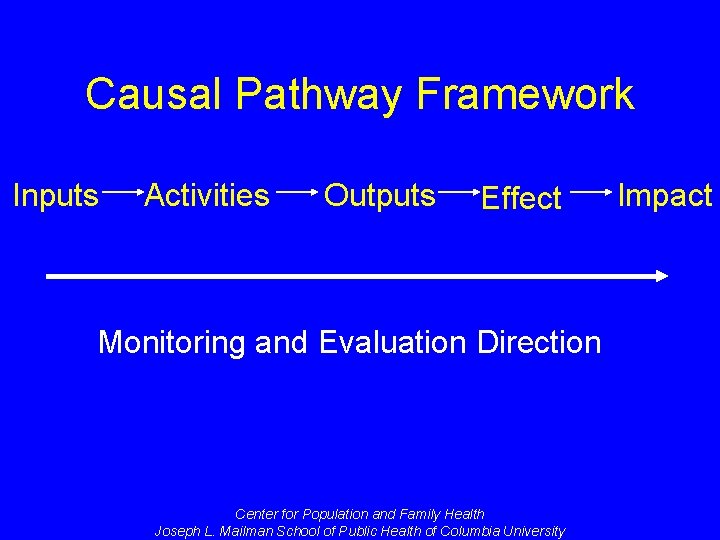 Causal Pathway Framework

Inputs → Activities → Outputs → Effect → Impact

Monitoring and Evaluation Direction

Center for Population and Family Health
Joseph L. Mailman School of Public Health of Columbia University